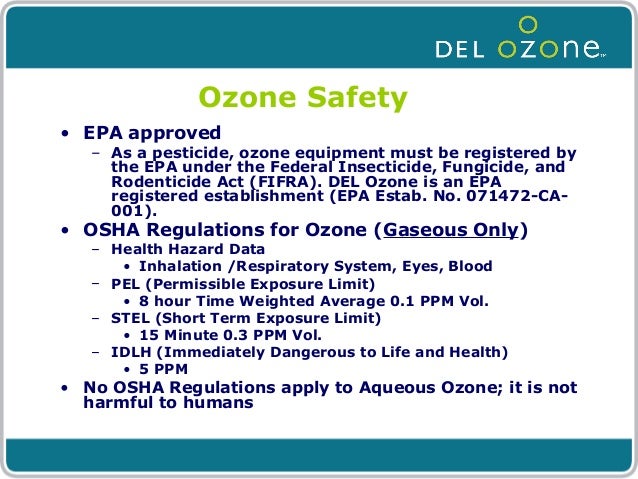 DEL ozone™

Ozone Safety

• EPA approved
– As a pesticide, ozone equipment must be registered by the EPA under the Federal Insecticide, Fungicide, and Rodenticide Act (FIFRA). DEL Ozone is an EPA registered establishment (EPA Estab. No. 071472-CA-001).

• OSHA Regulations for Ozone (Gaseous Only)
– Health Hazard Data
• Inhalation /Respiratory System, Eyes, Blood
– PEL (Permissible Exposure Limit)
• 8 hour Time Weighted Average 0.1 PPM Vol.
– STEL (Short Term Exposure Limit)
• 15 Minute 0.3 PPM Vol.
– IDLH (Immediately Dangerous to Life and Health)
• 5 PPM

• No OSHA Regulations apply to Aqueous Ozone; it is not harmful to humans